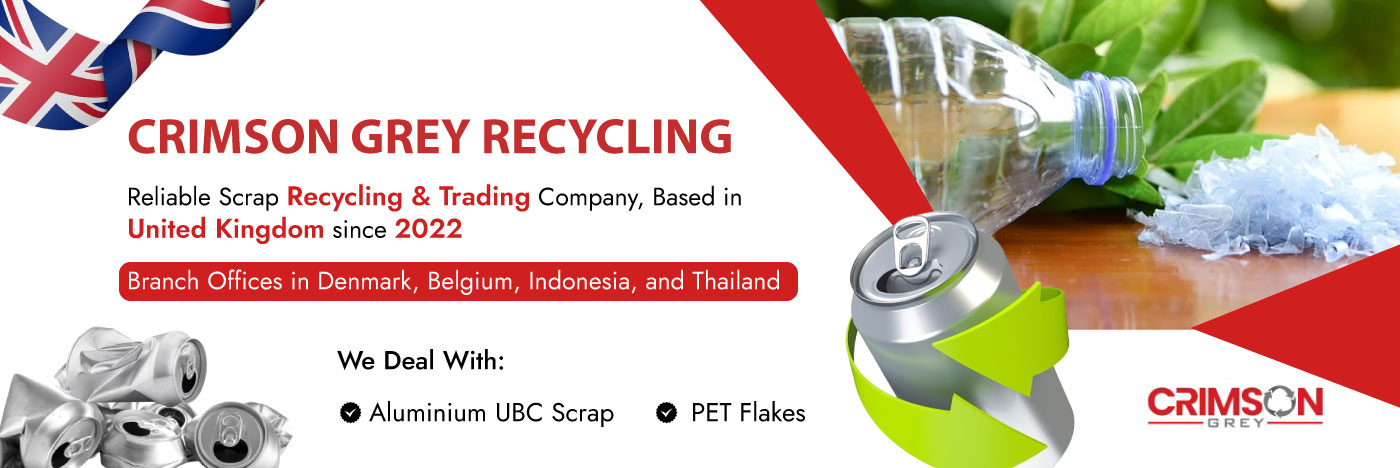 CRIMSON GREY RECYCLING

Reliable Scrap Recycling & Trading Company, Based in United Kingdom since 2022

Branch Offices in Denmark, Belgium, Indonesia, and Thailand

We Deal With:

Aluminium UBC Scrap

PET Flakes

CRIMSON GREY